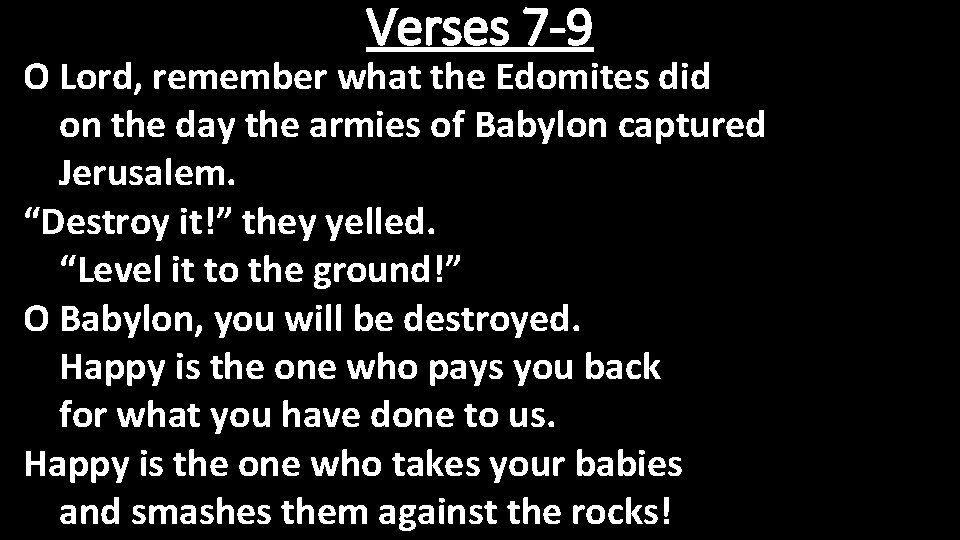 Verses 7-9

O Lord, remember what the Edomites did
on the day the armies of Babylon captured
Jerusalem.
“Destroy it!” they yelled.
“Level it to the ground!”
O Babylon, you will be destroyed.
Happy is the one who pays you back
for what you have done to us.
Happy is the one who takes your babies
and smashes them against the rocks!